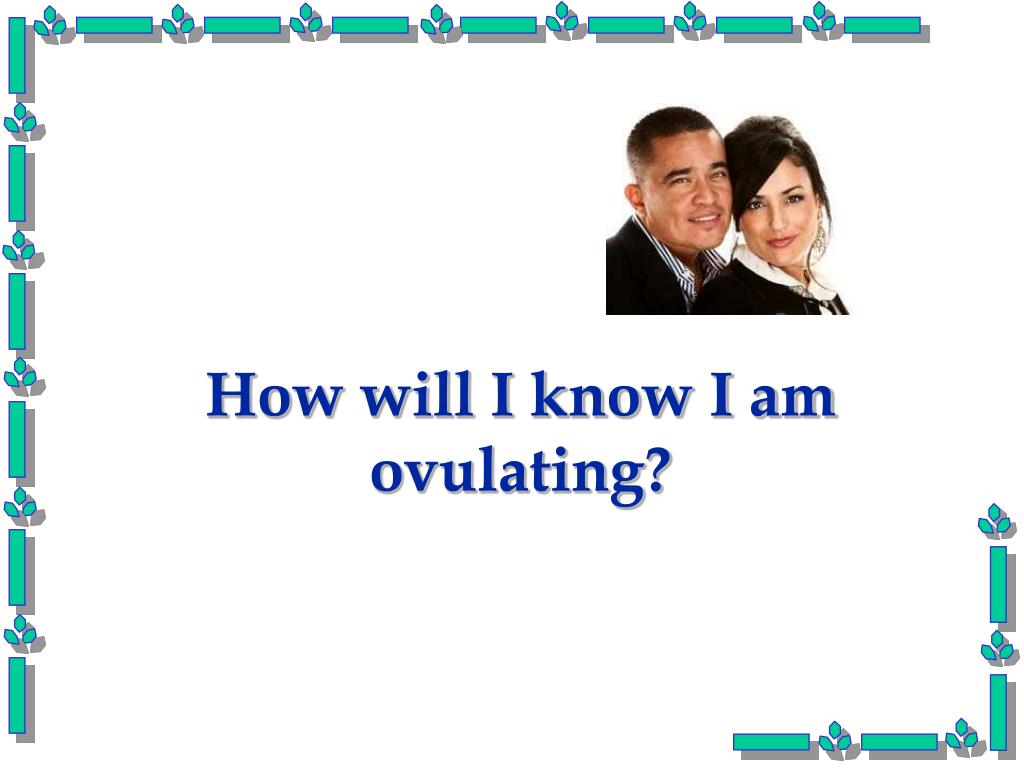 How will I know I am ovulating?